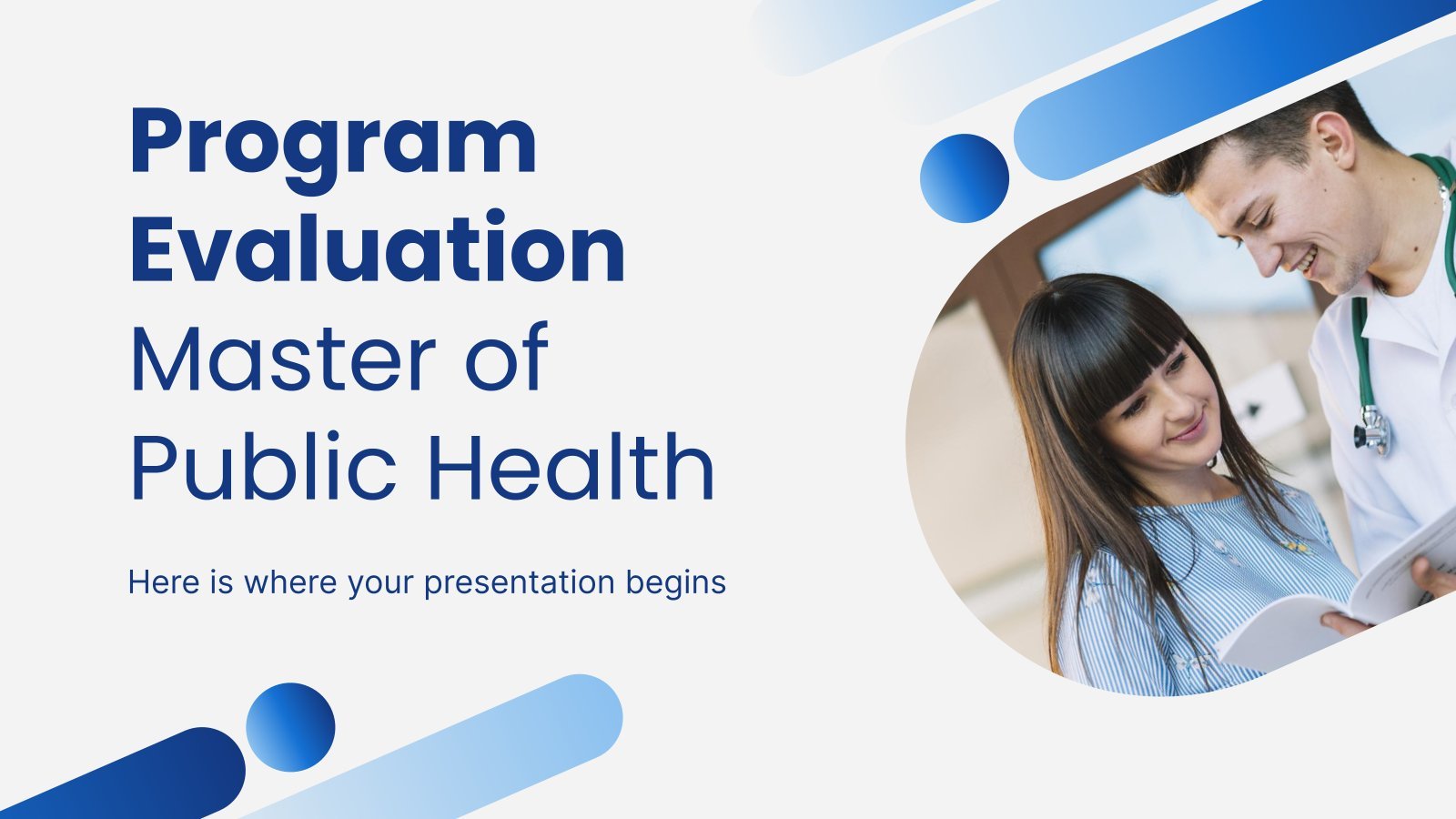 Program Evaluation Master of Public Health

Here is where your presentation begins